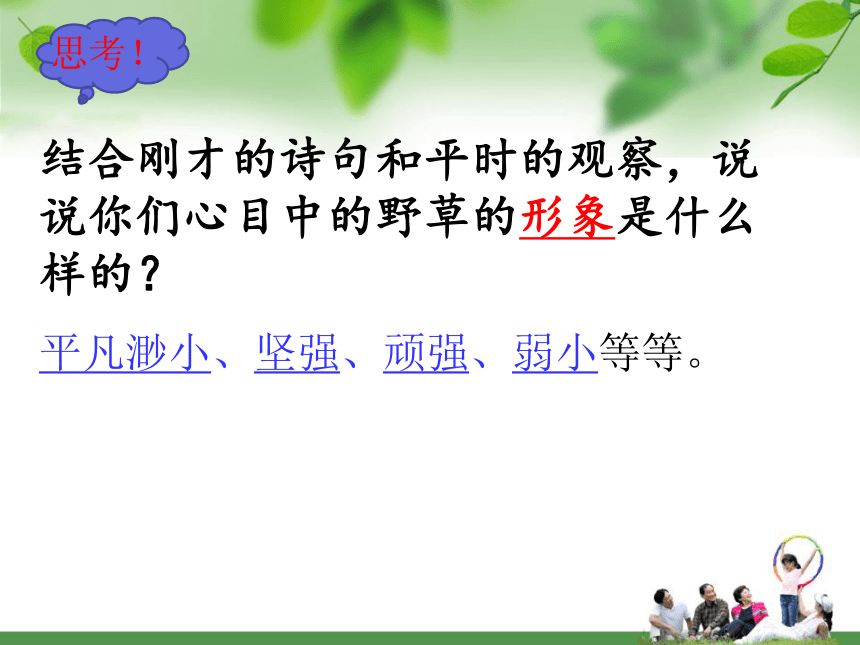 思考！

结合刚才的诗句和平时的观察，说说你们心目中的野草的形象是什么样的？

平凡渺小、坚强、顽强、弱小等等。